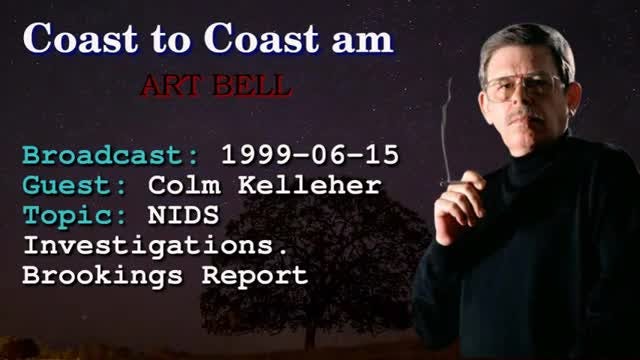 Coast to Coast am

ART BELL

Broadcast: 1999-06-15
Guest: Colm Kelleher
Topic: NIDS Investigations. Brookings Report